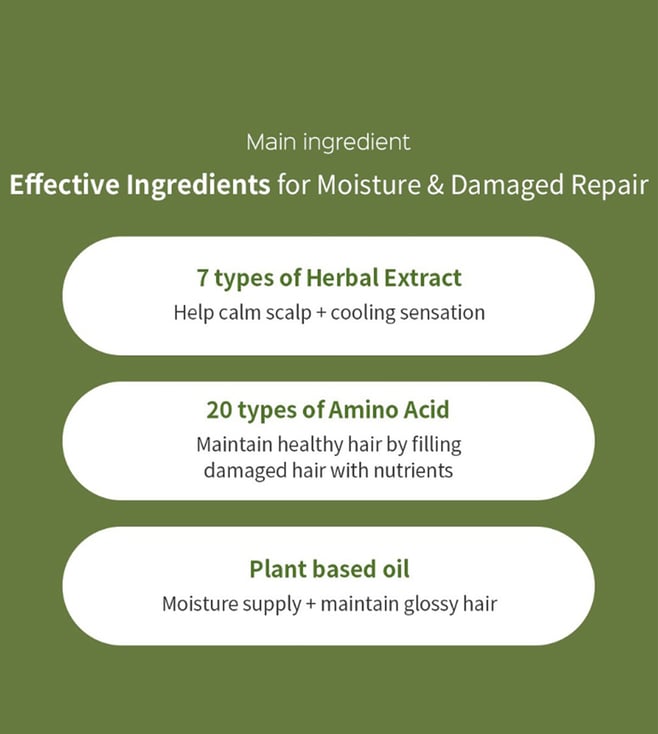 Main ingredient

Effective Ingredients for Moisture & Damaged Repair

7 types of Herbal Extract
Help calm scalp + cooling sensation

20 types of Amino Acid
Maintain healthy hair by filling damaged hair with nutrients

Plant based oil
Moisture supply + maintain glossy hair